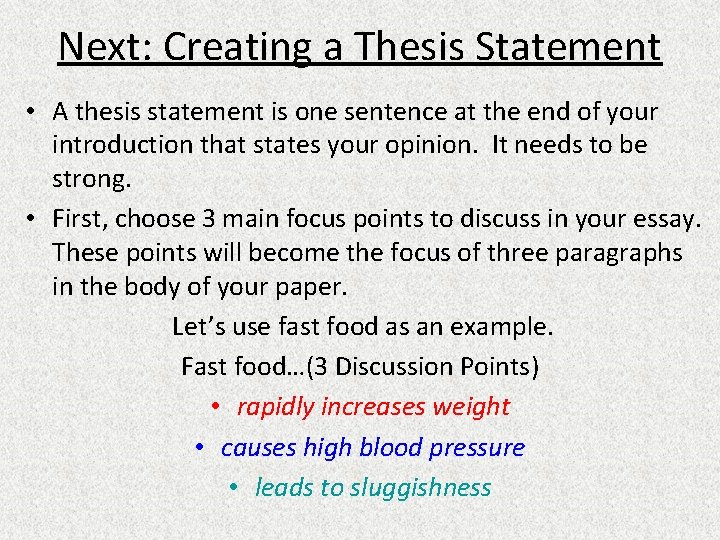 Next: Creating a Thesis Statement

• A thesis statement is one sentence at the end of your introduction that states your opinion. It needs to be strong.

• First, choose 3 main focus points to discuss in your essay. These points will become the focus of three paragraphs in the body of your paper.

Let's use fast food as an example.

Fast food…(3 Discussion Points)

• rapidly increases weight

• causes high blood pressure

• leads to sluggishness